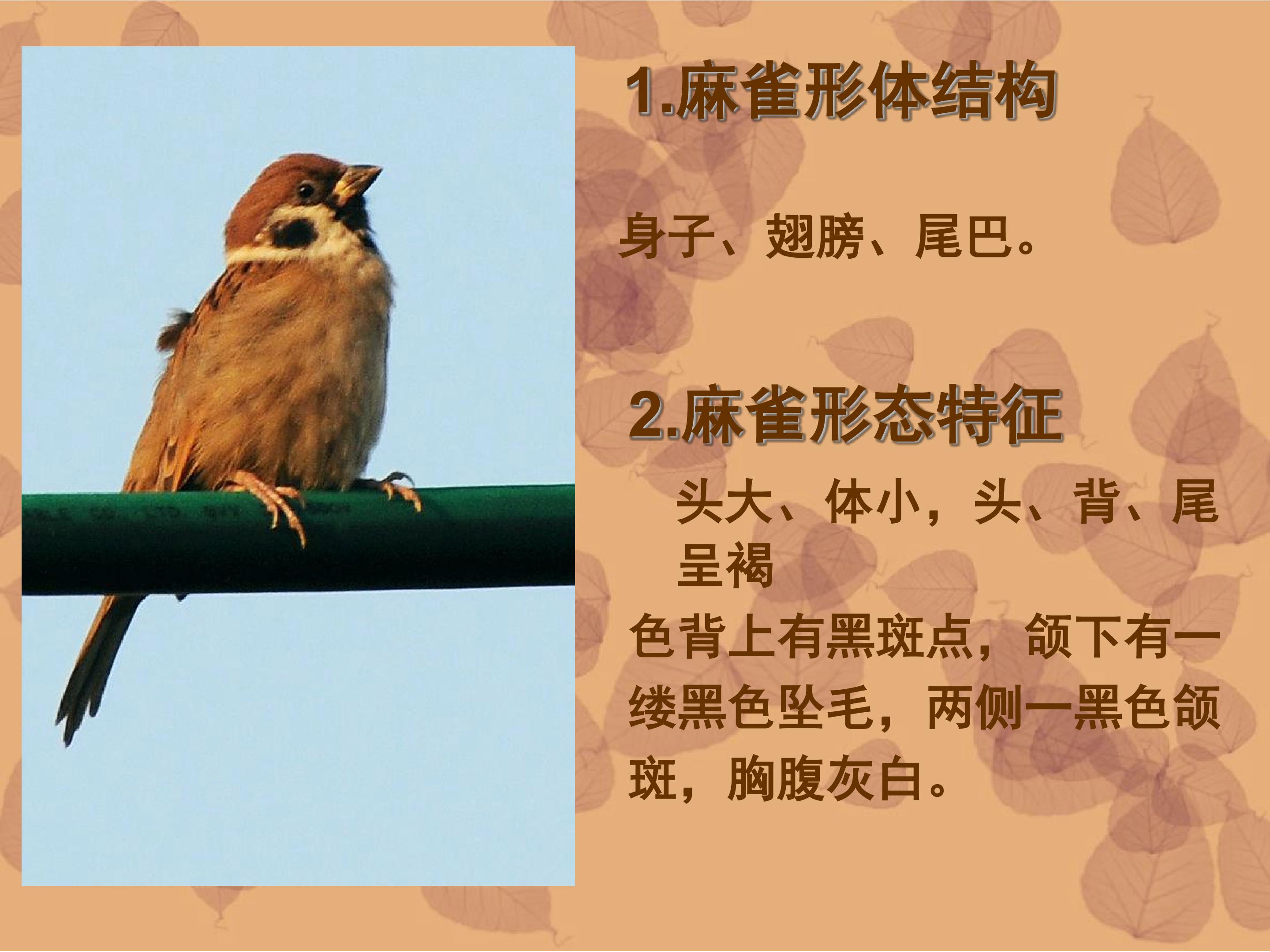 1.麻雀形体结构

身子、翅膀、尾巴。

2.麻雀形态特征

头大、体小，头、背、尾呈褐色背上有黑斑点，颌下有一缕黑色坠毛，两侧一黑色颌斑，胸腹灰白。